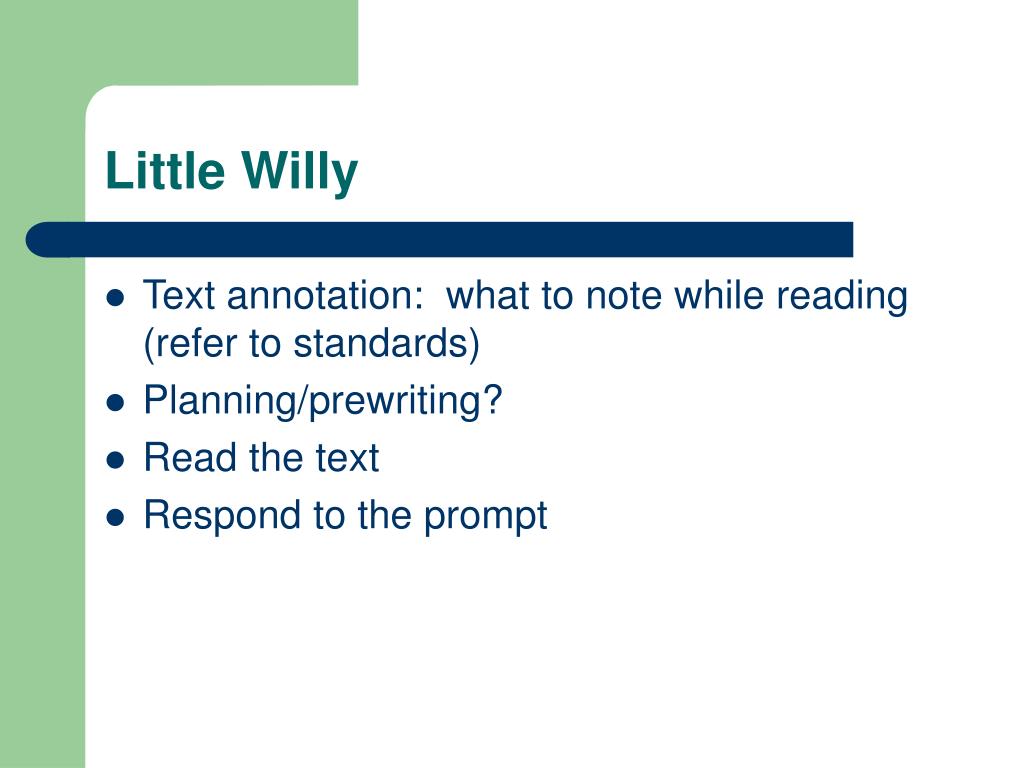 Little Willy

- Text annotation:  what to note while reading (refer to standards)
- Planning/prewriting?
- Read the text
- Respond to the prompt